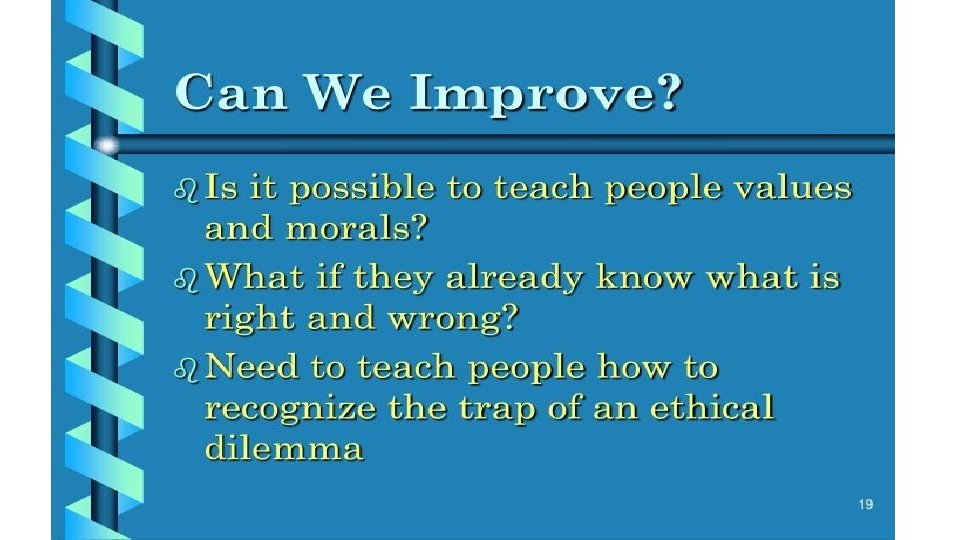 Can We Improve?

Is it possible to teach people values and morals?

What if they already know what is right and wrong?

Need to teach people how to recognize the trap of an ethical dilemma

19